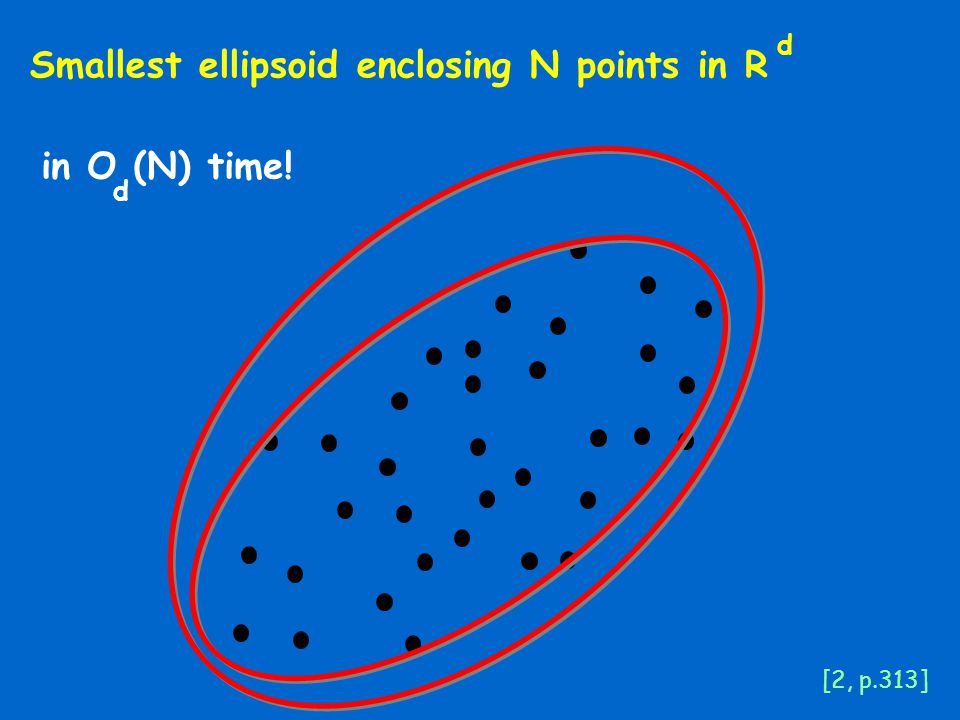 Smallest ellipsoid enclosing N points in $R^d$

in $O_d(N)$ time!

[2, p.313]